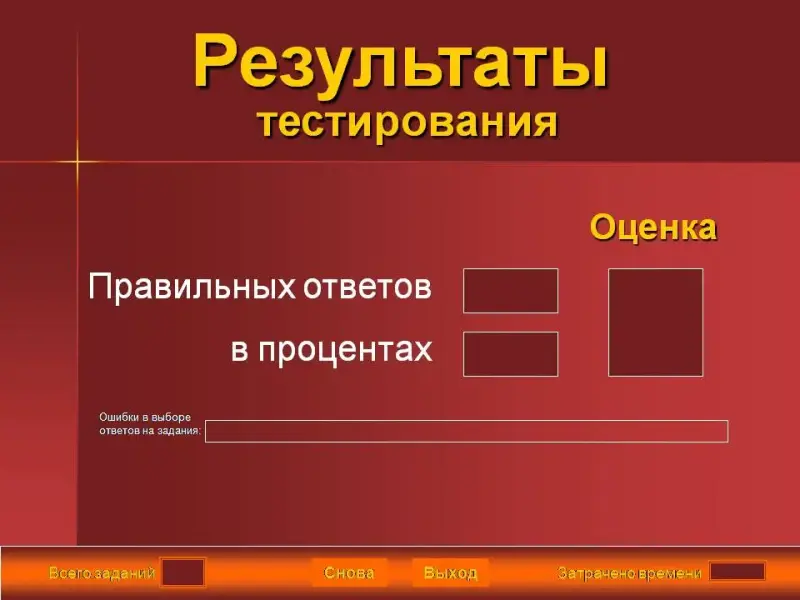 Результаты
тестирования

Оценка

Правильных ответов

в процентах

Ошибки в выборе ответов на задания:

Всего заданий

Снова

Выход

Затрачено времени